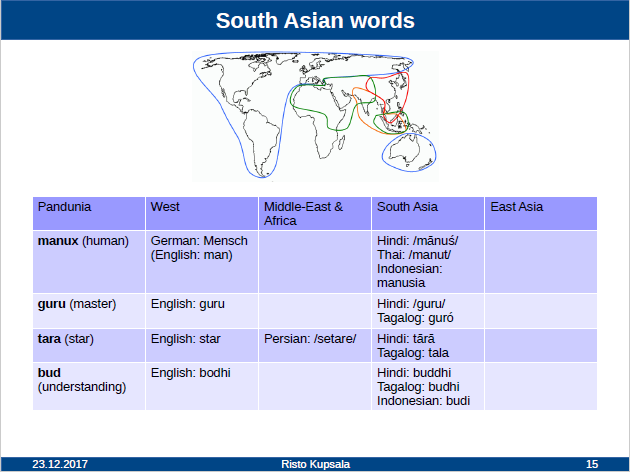 South Asian words

| Pandunia | West | Middle-East & Africa | South Asia | East Asia |
|---|---|---|---|---|
| **manux** (human) | German: Mensch (English: man) | | Hindi: /mānuś/ Thai: /manut/ Indonesian: manusia | |
| **guru** (master) | English: guru | | Hindi: /guru/ Tagalog: guró | |
| **tara** (star) | English: star | Persian: /setare/ | Hindi: tārā Tagalog: tala | |
| **bud** (understanding) | English: bodhi | | Hindi: buddhi Tagalog: budhi Indonesian: budi | |

23.12.2017 Risto Kupsala 15